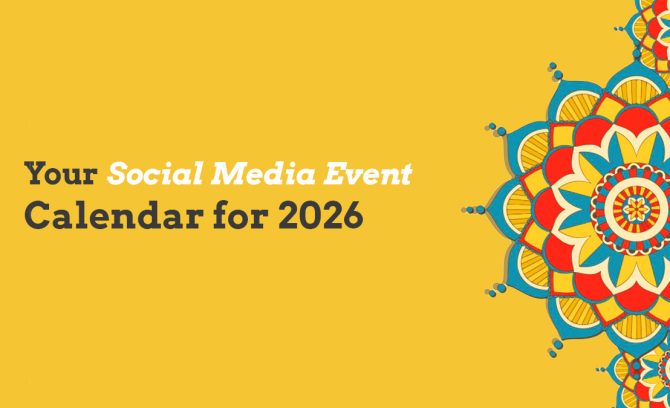 Your Social Media Event Calendar for 2026